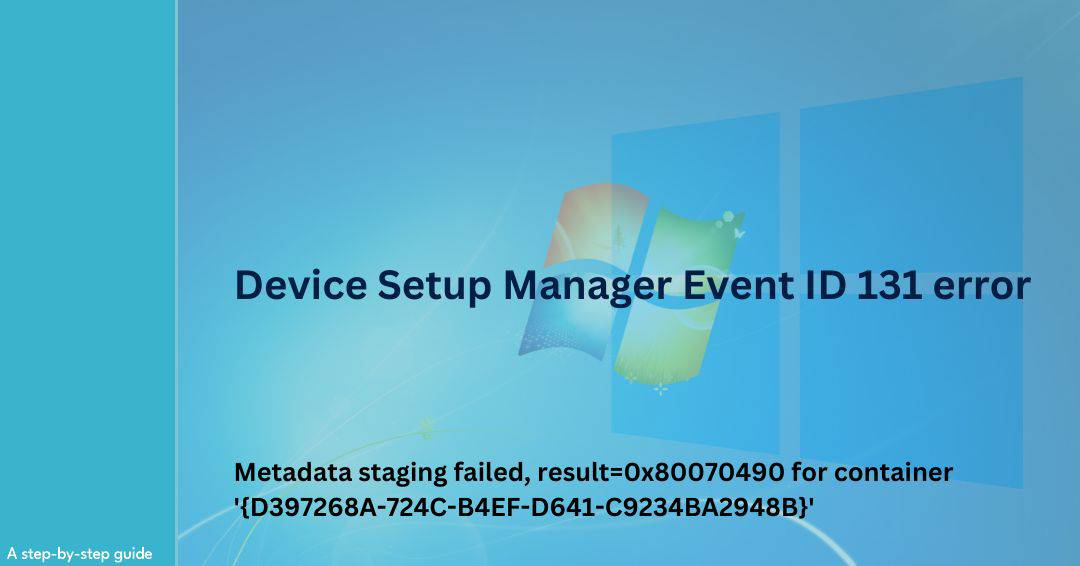 Device Setup Manager Event ID 131 error

Metadata staging failed, result=0x80070490 for container '{D397268A-724C-B4EF-D641-C9234BA2948B}'

A step-by-step guide